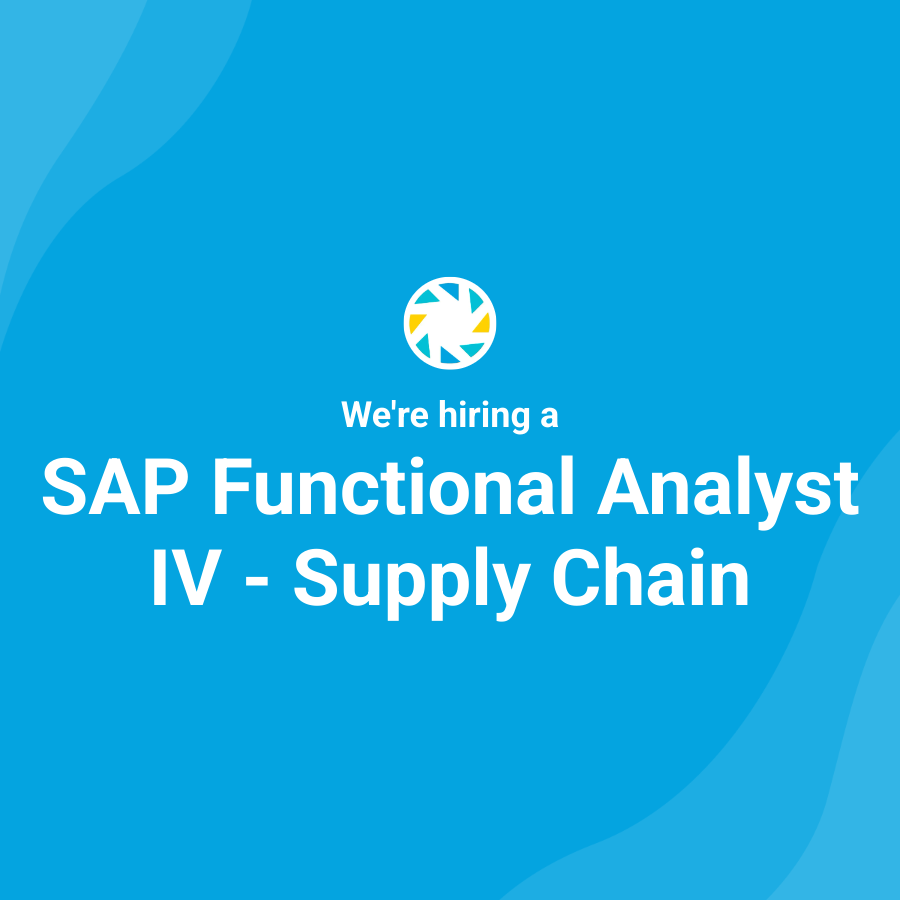 We're hiring a

SAP Functional Analyst IV - Supply Chain